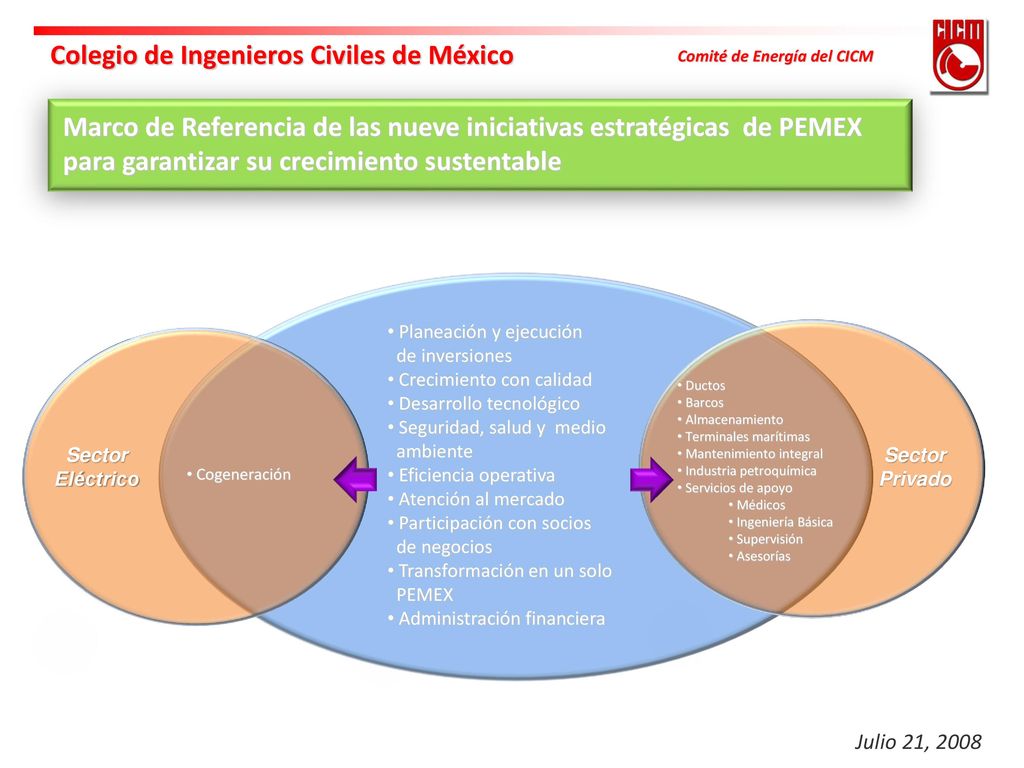 Colegio de Ingenieros Civiles de México

Comité de Energía del CICM

CICM

Marco de Referencia de las nueve iniciativas estratégicas de PEMEX para garantizar su crecimiento sustentable

Sector Eléctrico

• Cogeneración

• Planeación y ejecución de inversiones
• Crecimiento con calidad
• Desarrollo tecnológico
• Seguridad, salud y medio ambiente
• Eficiencia operativa
• Atención al mercado
• Participación con socios de negocios
• Transformación en un solo PEMEX
• Administración financiera

• Ductos
• Barcos
• Almacenamiento
• Terminales marítimas
• Mantenimiento integral
• Industria petroquímica
• Servicios de apoyo
• Médicos
• Ingeniería Básica
• Supervisión
• Asesorías

Sector Privado

Julio 21, 2008